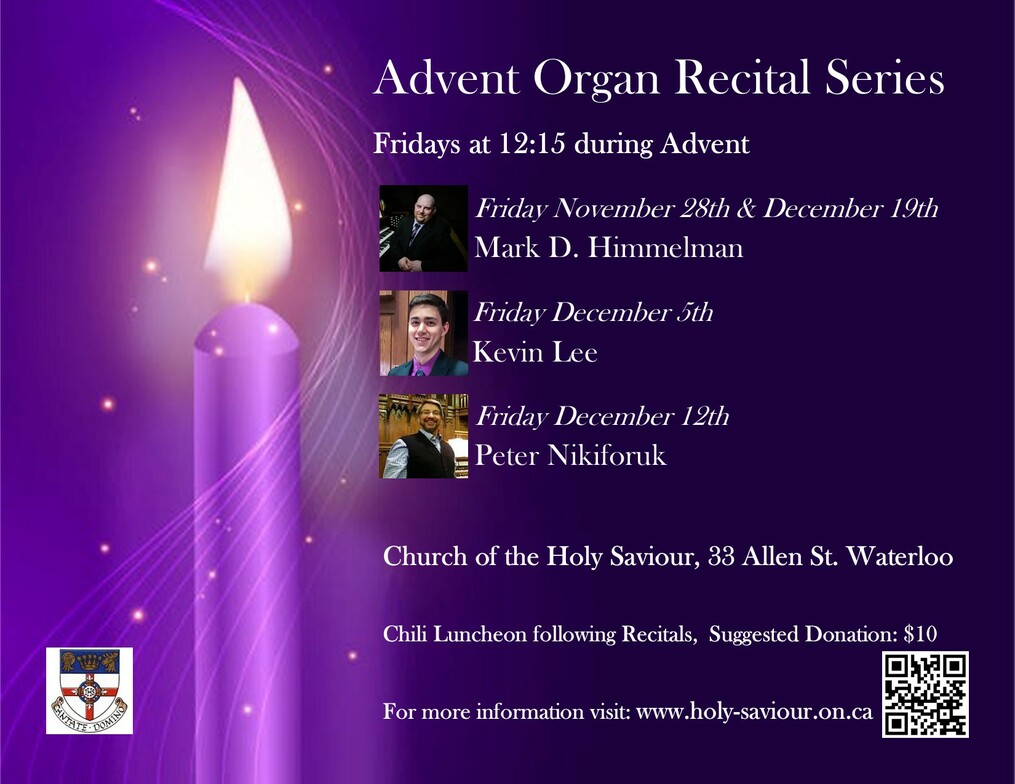 Advent Organ Recital Series

Fridays at 12:15 during Advent

Friday November 28th & December 19th
Mark D. Himmelman

Friday December 5th
Kevin Lee

Friday December 12th
Peter Nikiforuk

Church of the Holy Saviour, 33 Allen St. Waterloo

Chili Luncheon following Recitals, Suggested Donation: $10

For more information visit: www.holy-saviour.on.ca

CANTATE DOMINO